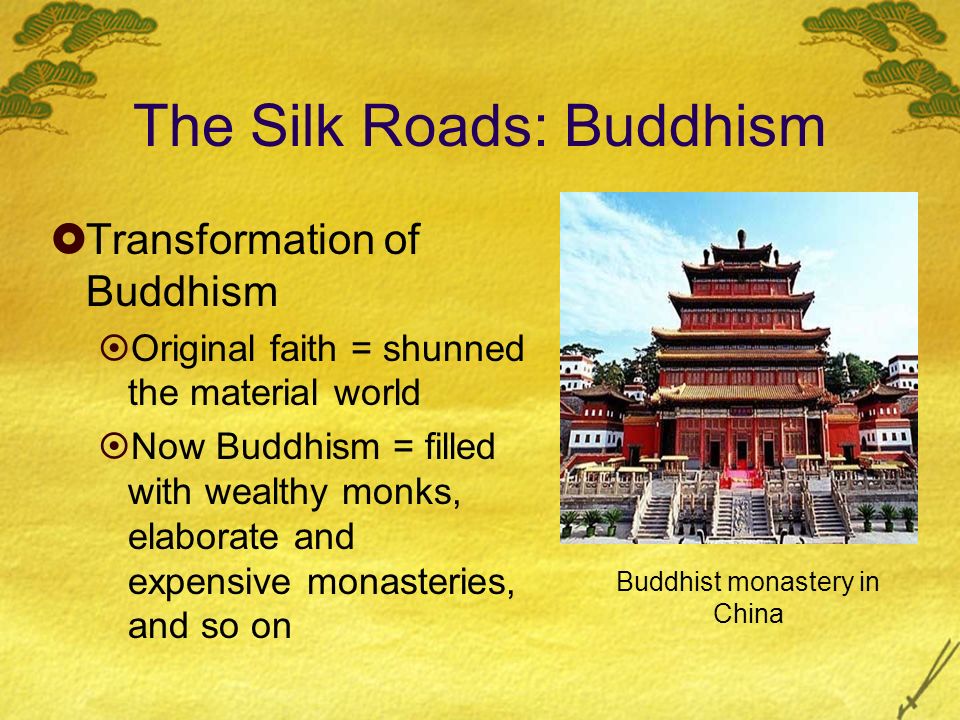 The Silk Roads: Buddhism

Transformation of Buddhism

Original faith = shunned the material world

Now Buddhism = filled with wealthy monks, elaborate and expensive monasteries, and so on

Buddhist monastery in China